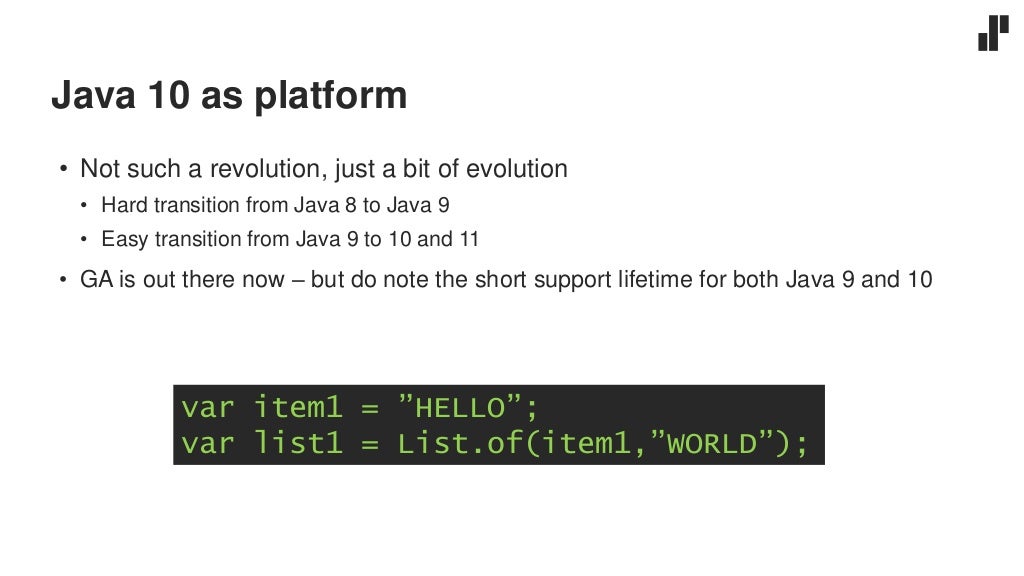 Java 10 as platform

• Not such a revolution, just a bit of evolution
  • Hard transition from Java 8 to Java 9
  • Easy transition from Java 9 to 10 and 11
• GA is out there now – but do note the short support lifetime for both Java 9 and 10

var item1 = ”HELLO”;
var list1 = List.of(item1,”WORLD”);